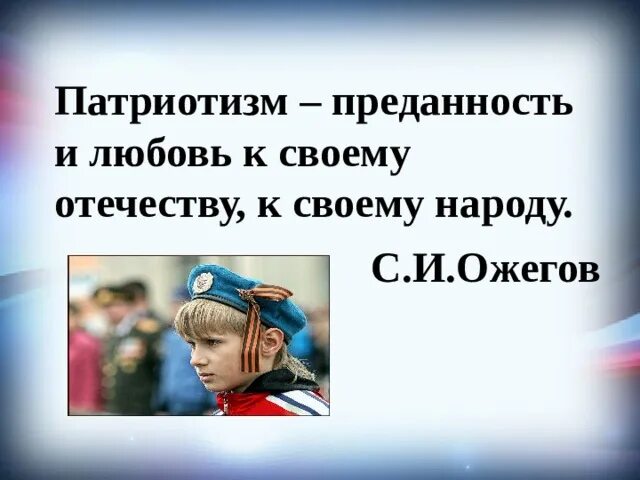 Патриотизм – преданность и любовь к своему отечеству, к своему народу.

С.И.Ожегов